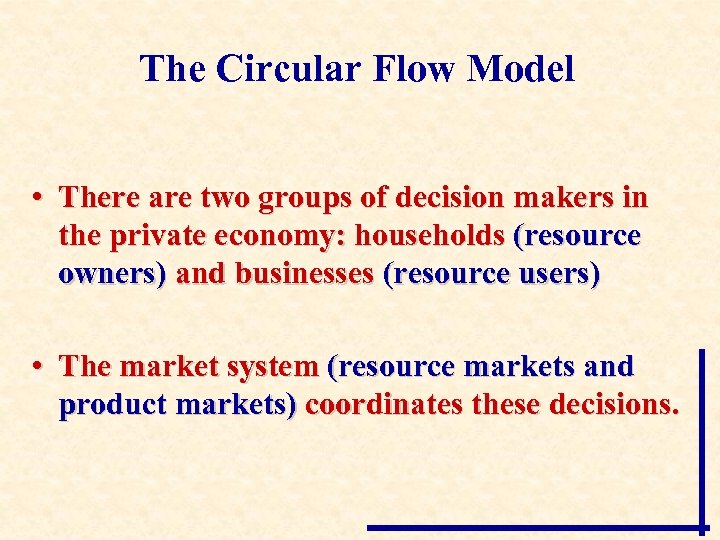 The Circular Flow Model

• There are two groups of decision makers in the private economy: households (resource owners) and businesses (resource users)

• The market system (resource markets and product markets) coordinates these decisions.